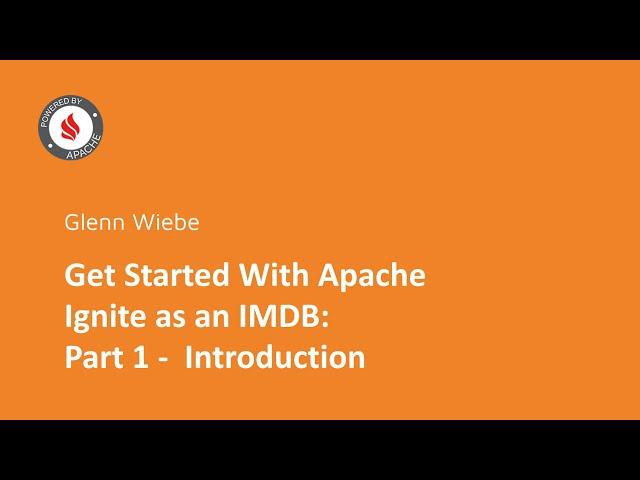 POWERED BY
APACHE

Glenn Wiebe

Get Started With Apache Ignite as an IMDB: Part 1 - Introduction